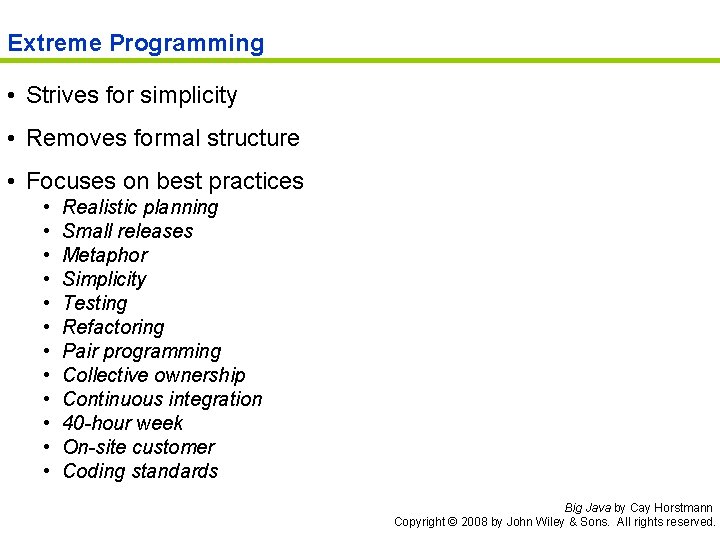 Extreme Programming

• Strives for simplicity

• Removes formal structure

• Focuses on best practices
  • Realistic planning
  • Small releases
  • Metaphor
  • Simplicity
  • Testing
  • Refactoring
  • Pair programming
  • Collective ownership
  • Continuous integration
  • 40-hour week
  • On-site customer
  • Coding standards

Big Java by Cay Horstmann
Copyright © 2008 by John Wiley & Sons. All rights reserved.